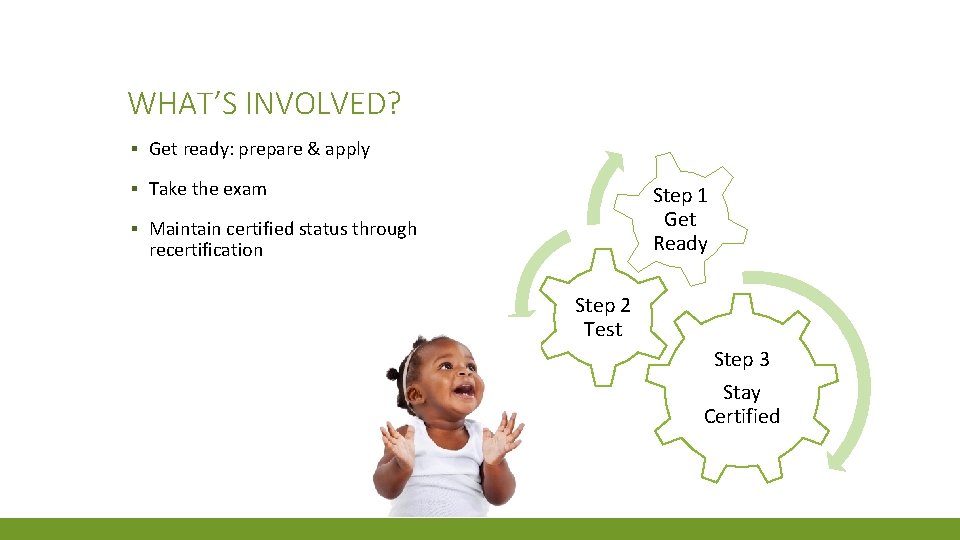 WHAT'S INVOLVED?

▪ Get ready: prepare & apply

▪ Take the exam

▪ Maintain certified status through recertification

Step 1
Get
Ready

Step 2
Test

Step 3
Stay
Certified